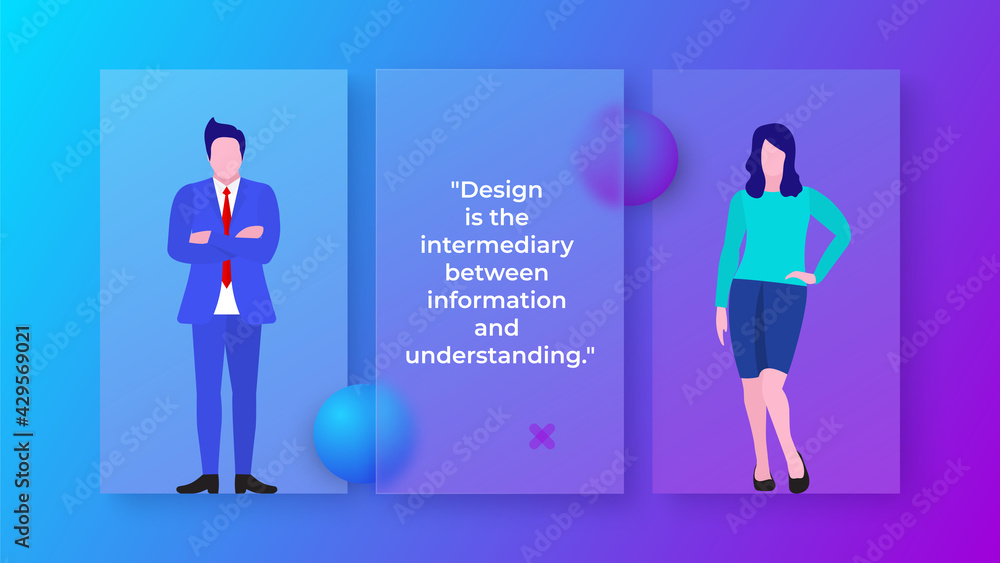 "Design is the intermediary between information and understanding."

Adobe Stock | #429569021